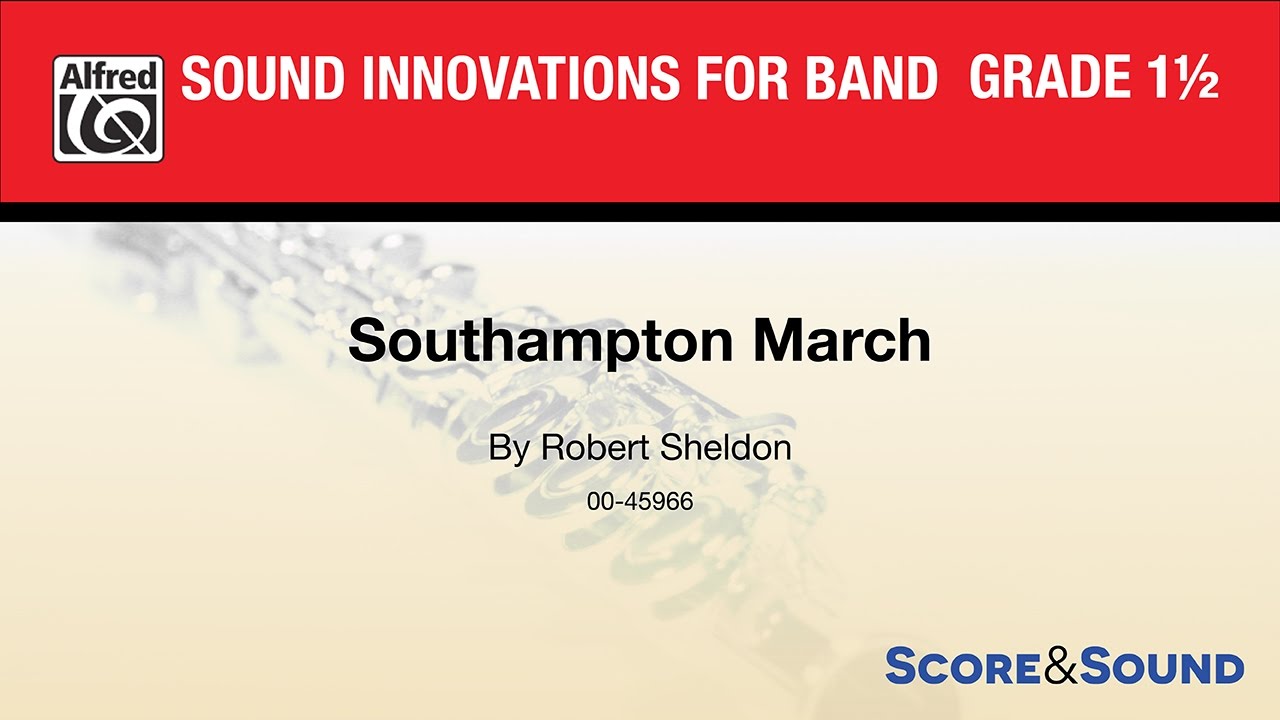 Alfred

SOUND INNOVATIONS FOR BAND GRADE 1½

Southampton March

By Robert Sheldon

00-45966

SCORE&SOUND